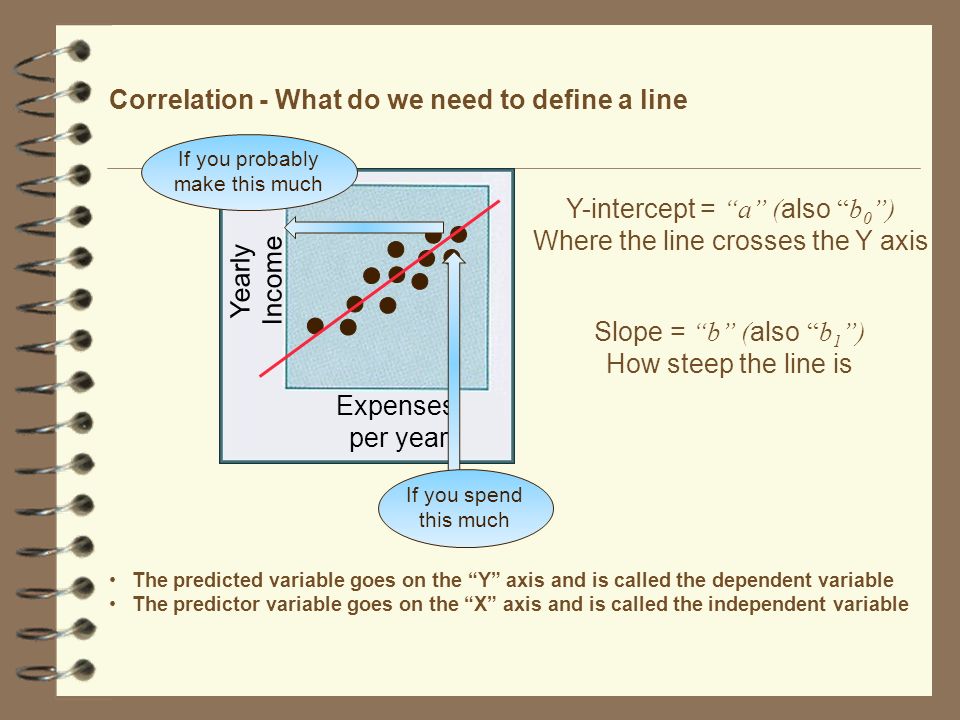 Correlation - What do we need to define a line

If you probably make this much

Yearly Income

Expenses per year

If you spend this much

Y-intercept = "a" (also "$b_0$")
Where the line crosses the Y axis

Slope = "b" (also "$b_1$")
How steep the line is

• The predicted variable goes on the "Y" axis and is called the dependent variable
• The predictor variable goes on the "X" axis and is called the independent variable